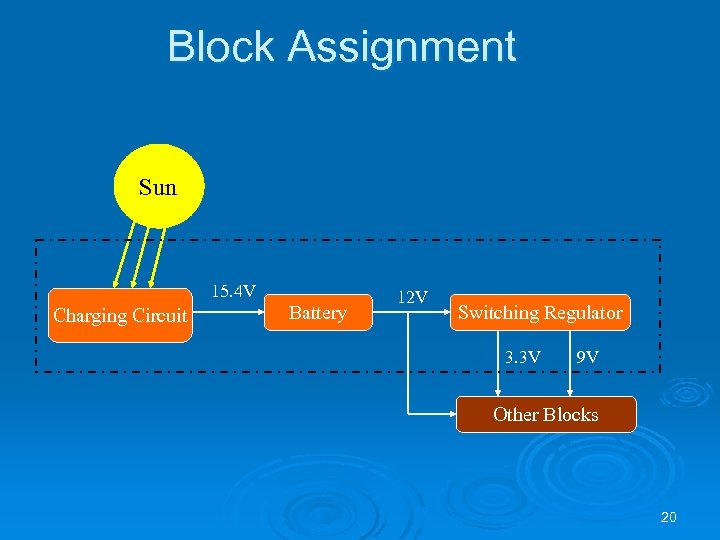 Block Assignment

Sun

Charging Circuit

15.4V

Battery

12V

Switching Regulator

3.3V

9V

Other Blocks

20